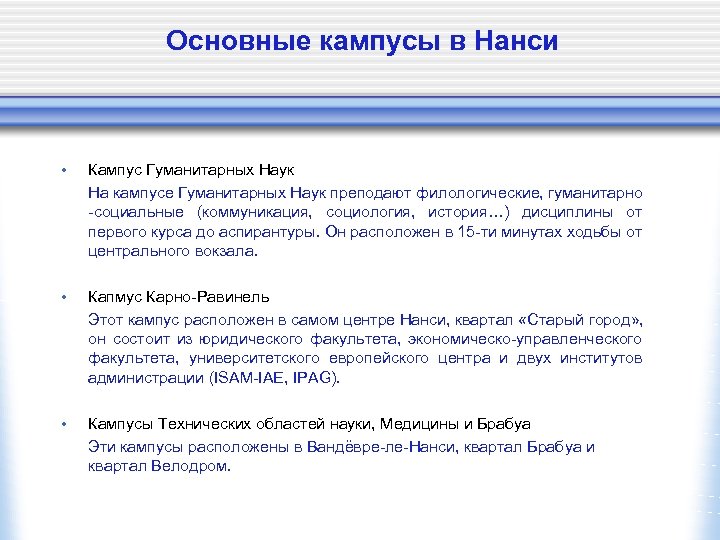 Основные кампусы в Нанси

• Кампус Гуманитарных Наук

На кампусе Гуманитарных Наук преподают филологические, гуманитарно -социальные (коммуникация, социология, история…) дисциплины от первого курса до аспирантуры. Он расположен в 15-ти минутах ходьбы от центрального вокзала.

• Капмус Карно-Равинель

Этот кампус расположен в самом центре Нанси, квартал «Старый город», он состоит из юридического факультета, экономическо-управленческого факультета, университетского европейского центра и двух институтов администрации (ISAM-IAE, IPAG).

• Кампусы Технических областей науки, Медицины и Брабуа

Эти кампусы расположены в Вандёвре-ле-Нанси, квартал Брабуа и квартал Велодром.